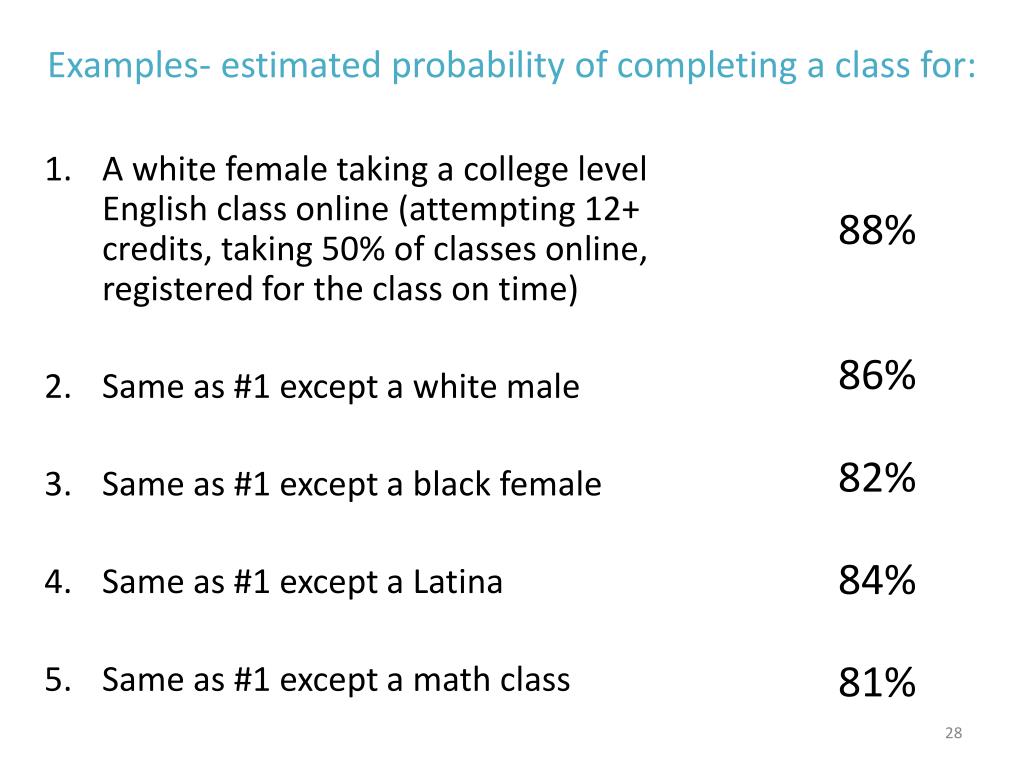 Examples- estimated probability of completing a class for:

1. A white female taking a college level English class online (attempting 12+ credits, taking 50% of classes online, registered for the class on time)

88%

2. Same as #1 except a white male

86%

3. Same as #1 except a black female

82%

4. Same as #1 except a Latina

84%

5. Same as #1 except a math class

81%

28